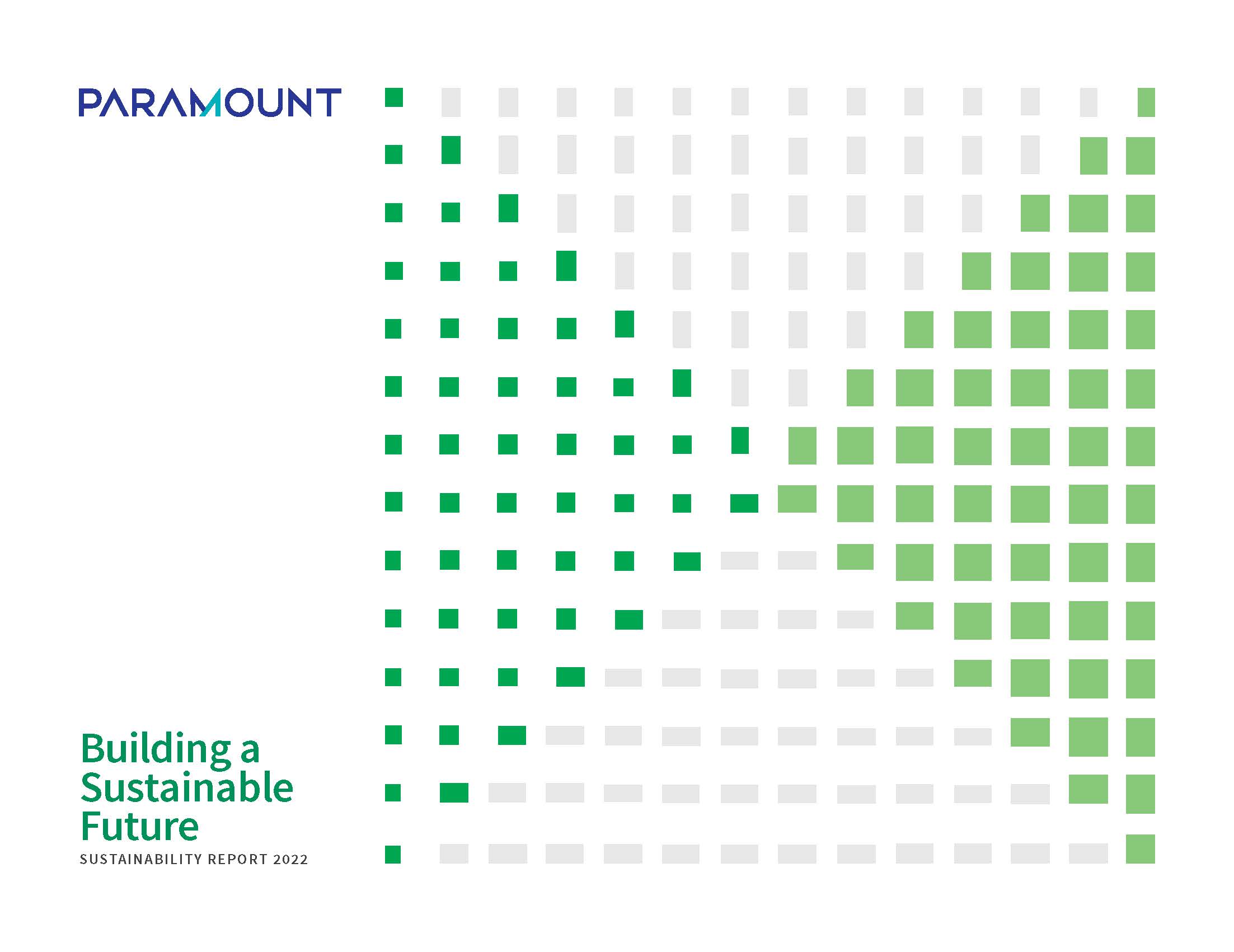 PARAMOUNT

Building a Sustainable Future

SUSTAINABILITY REPORT 2022